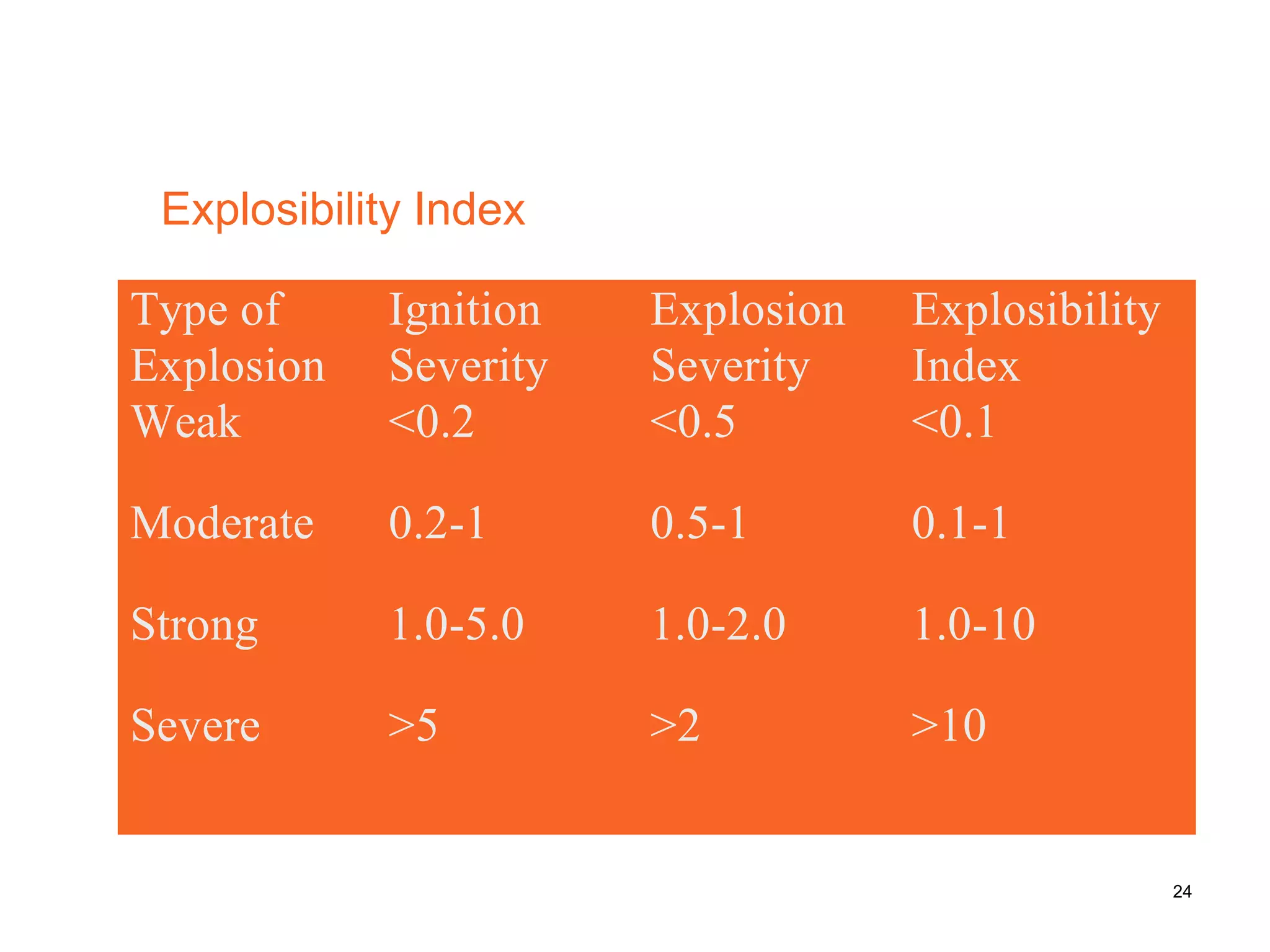 Explosibility Index

| Type of Explosion | Ignition Severity | Explosion Severity | Explosibility Index |
|---|---|---|---|
| Weak | <0.2 | <0.5 | <0.1 |
| Moderate | 0.2-1 | 0.5-1 | 0.1-1 |
| Strong | 1.0-5.0 | 1.0-2.0 | 1.0-10 |
| Severe | >5 | >2 | >10 |

24